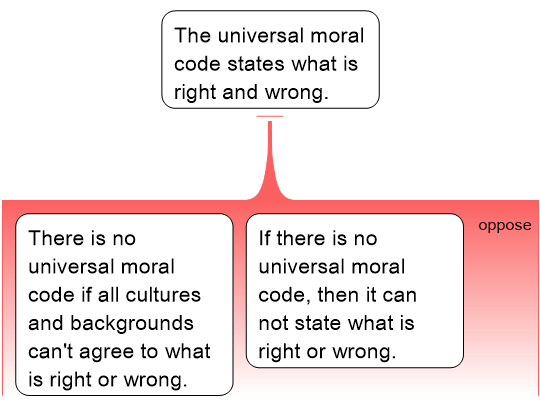 The universal moral code states what is right and wrong.

There is no universal moral code if all cultures and backgrounds can't agree to what is right or wrong.

If there is no universal moral code, then it can not state what is right or wrong.

oppose